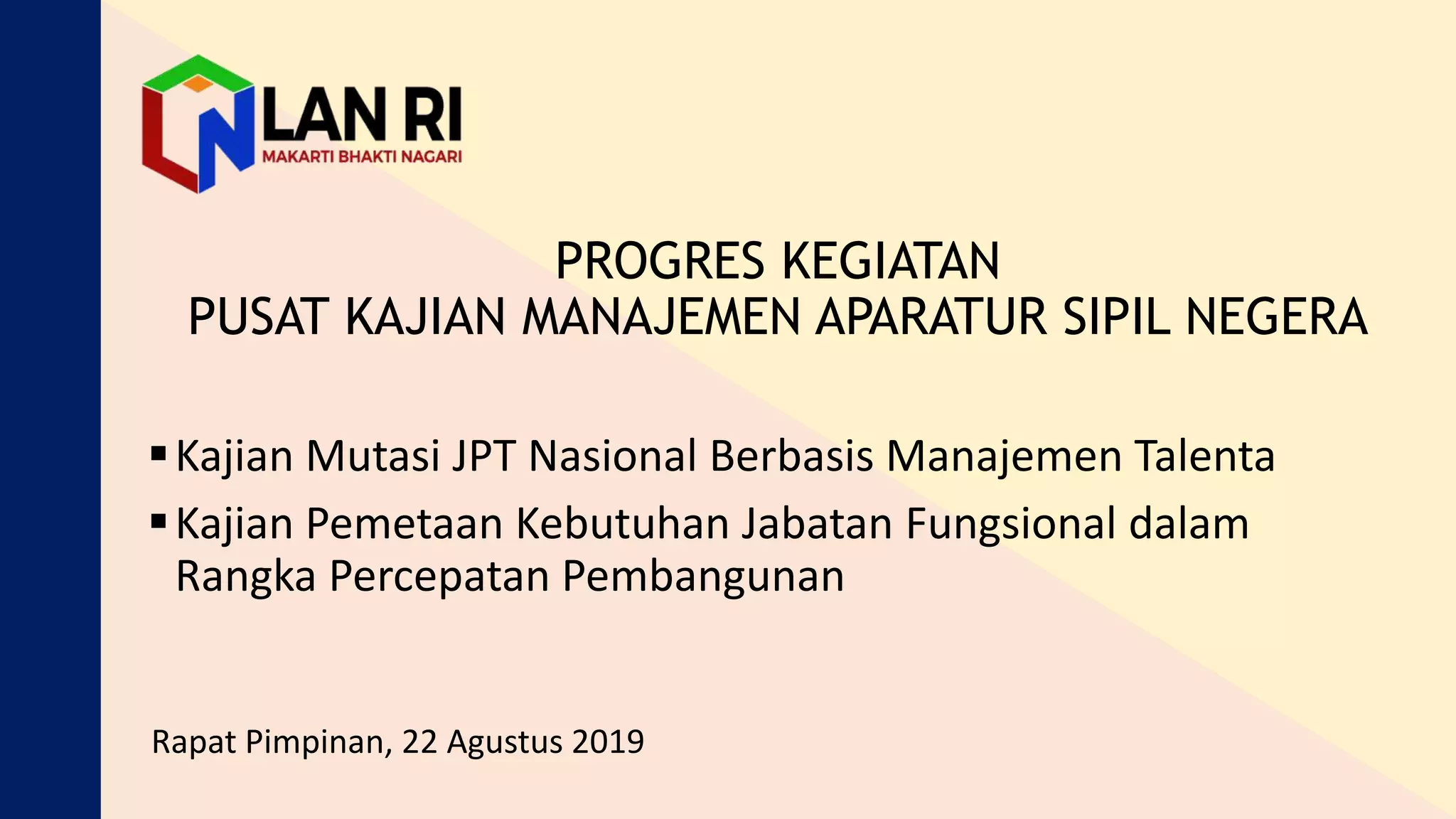 LAN RI
MAKARTI BHAKTI NAGARI

PROGRES KEGIATAN
PUSAT KAJIAN MANAJEMEN APARATUR SIPIL NEGERA

▪ Kajian Mutasi JPT Nasional Berbasis Manajemen Talenta
▪ Kajian Pemetaan Kebutuhan Jabatan Fungsional dalam Rangka Percepatan Pembangunan

Rapat Pimpinan, 22 Agustus 2019